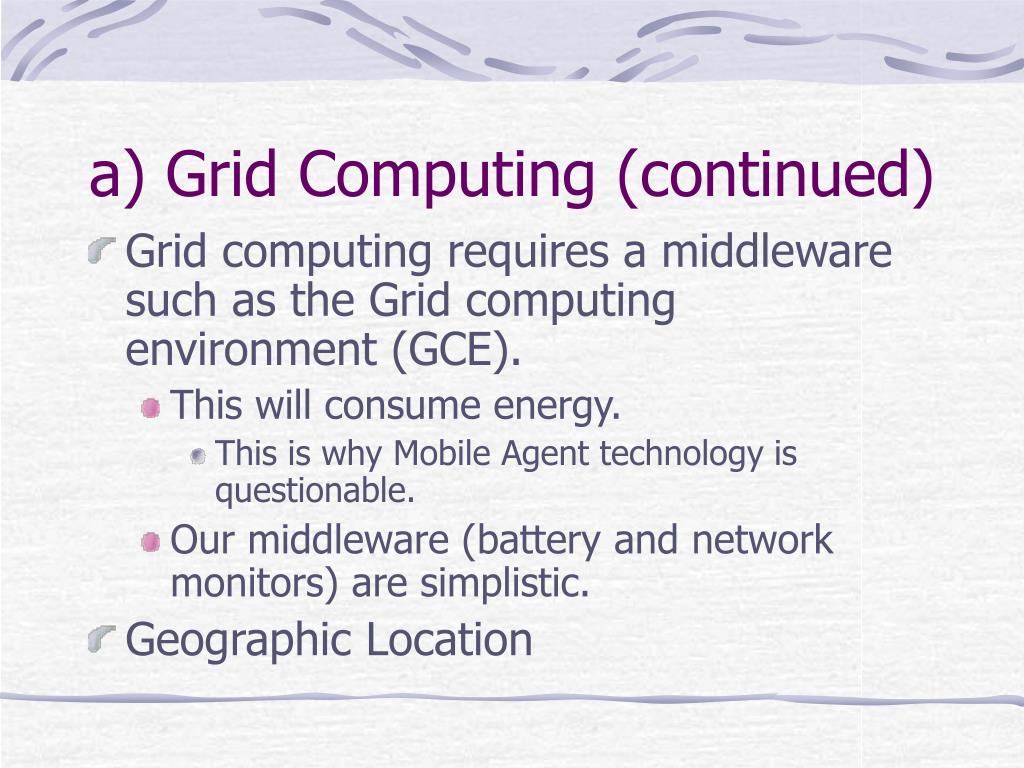 a) Grid Computing (continued)

Grid computing requires a middleware such as the Grid computing environment (GCE).

This will consume energy.

This is why Mobile Agent technology is questionable.

Our middleware (battery and network monitors) are simplistic.

Geographic Location